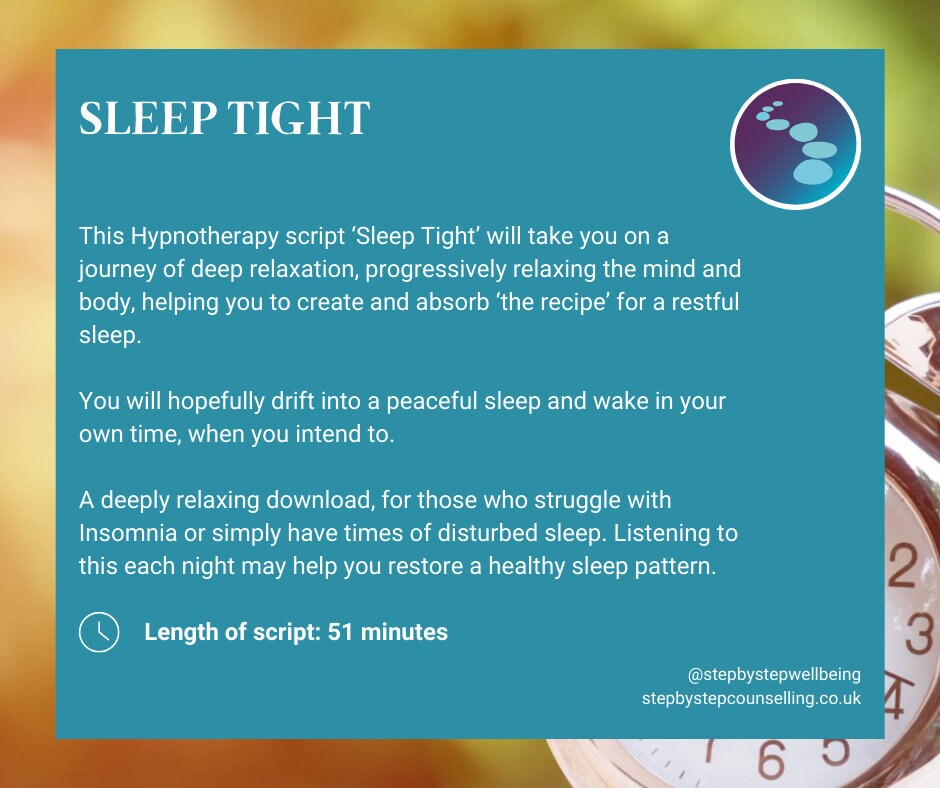 SLEEP TIGHT

This Hypnotherapy script ‘Sleep Tight’ will take you on a journey of deep relaxation, progressively relaxing the mind and body, helping you to create and absorb ‘the recipe’ for a restful sleep.

You will hopefully drift into a peaceful sleep and wake in your own time, when you intend to.

A deeply relaxing download, for those who struggle with Insomnia or simply have times of disturbed sleep. Listening to this each night may help you restore a healthy sleep pattern.

Length of script: 51 minutes

@stepbystepwellbeing
stepbystepcounselling.co.uk

2
3
4
5
6